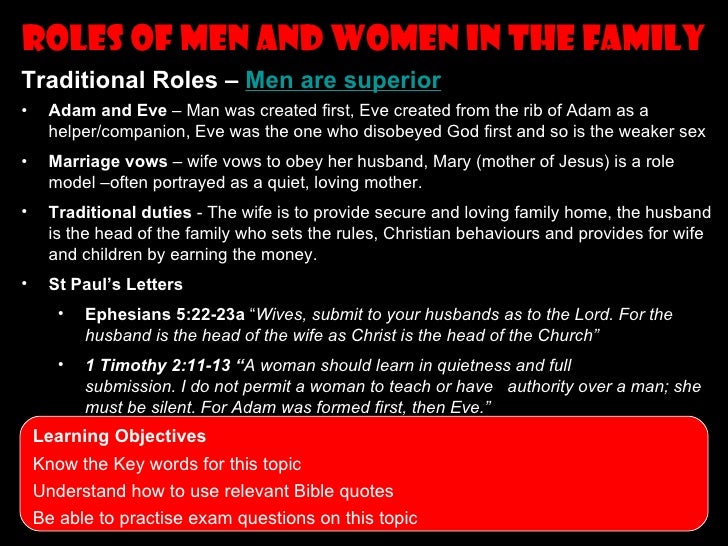 ROLES OF MEN AND WOMEN IN THE FAMILY

Traditional Roles – Men are superior

• Adam and Eve – Man was created first, Eve created from the rib of Adam as a helper/companion, Eve was the one who disobeyed God first and so is the weaker sex

• Marriage vows – wife vows to obey her husband, Mary (mother of Jesus) is a role model –often portrayed as a quiet, loving mother.

• Traditional duties - The wife is to provide secure and loving family home, the husband is the head of the family who sets the rules, Christian behaviours and provides for wife and children by earning the money.

• St Paul's Letters

• Ephesians 5:22-23a "Wives, submit to your husbands as to the Lord. For the husband is the head of the wife as Christ is the head of the Church"

• 1 Timothy 2:11-13 "A woman should learn in quietness and full submission. I do not permit a woman to teach or have authority over a man; she must be silent. For Adam was formed first, then Eve."

Learning Objectives

Know the Key words for this topic

Understand how to use relevant Bible quotes

Be able to practise exam questions on this topic